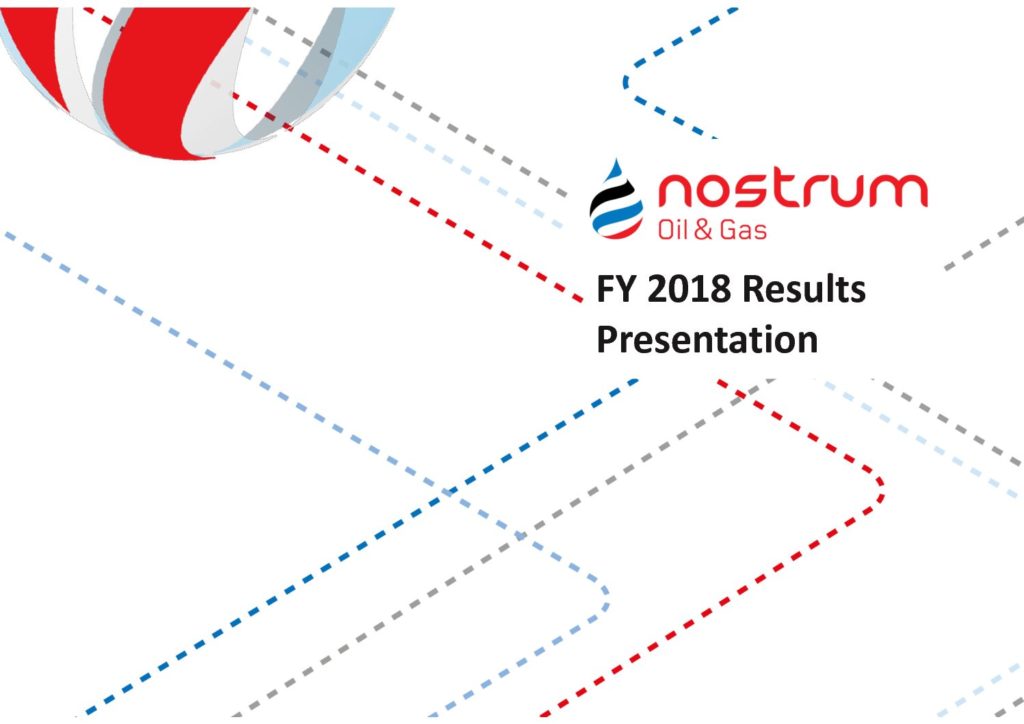 nostrum
Oil & Gas

FY 2018 Results Presentation